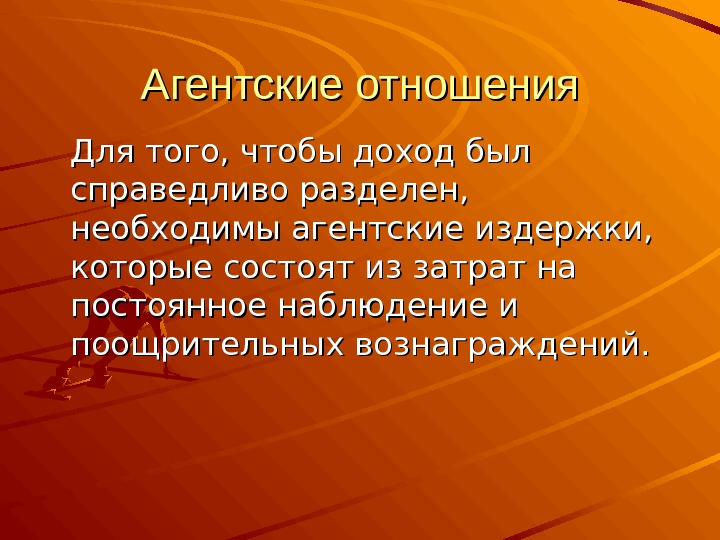 Агентские отношения

Для того, чтобы доход был справедливо разделен, необходимы агентские издержки, которые состоят из затрат на постоянное наблюдение и поощрительных вознаграждений.